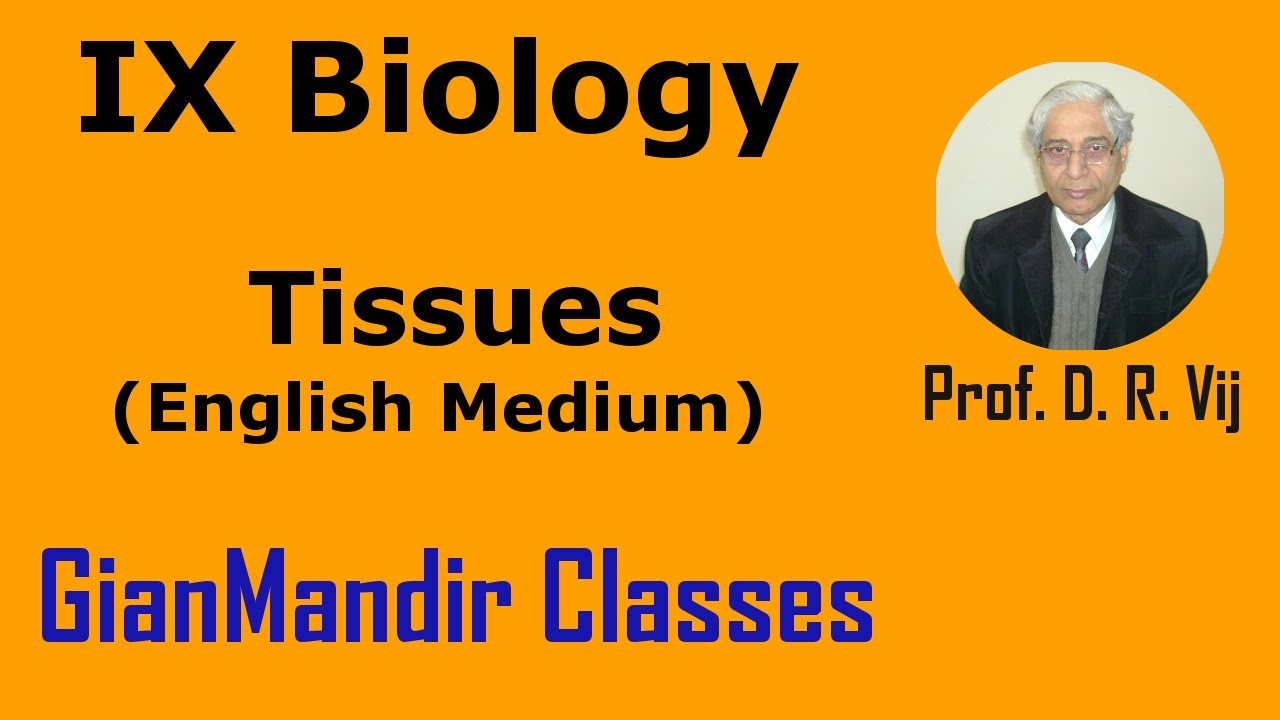 IX Biology

Tissues
(English Medium)

Prof. D. R. Vij

GianMandir Classes